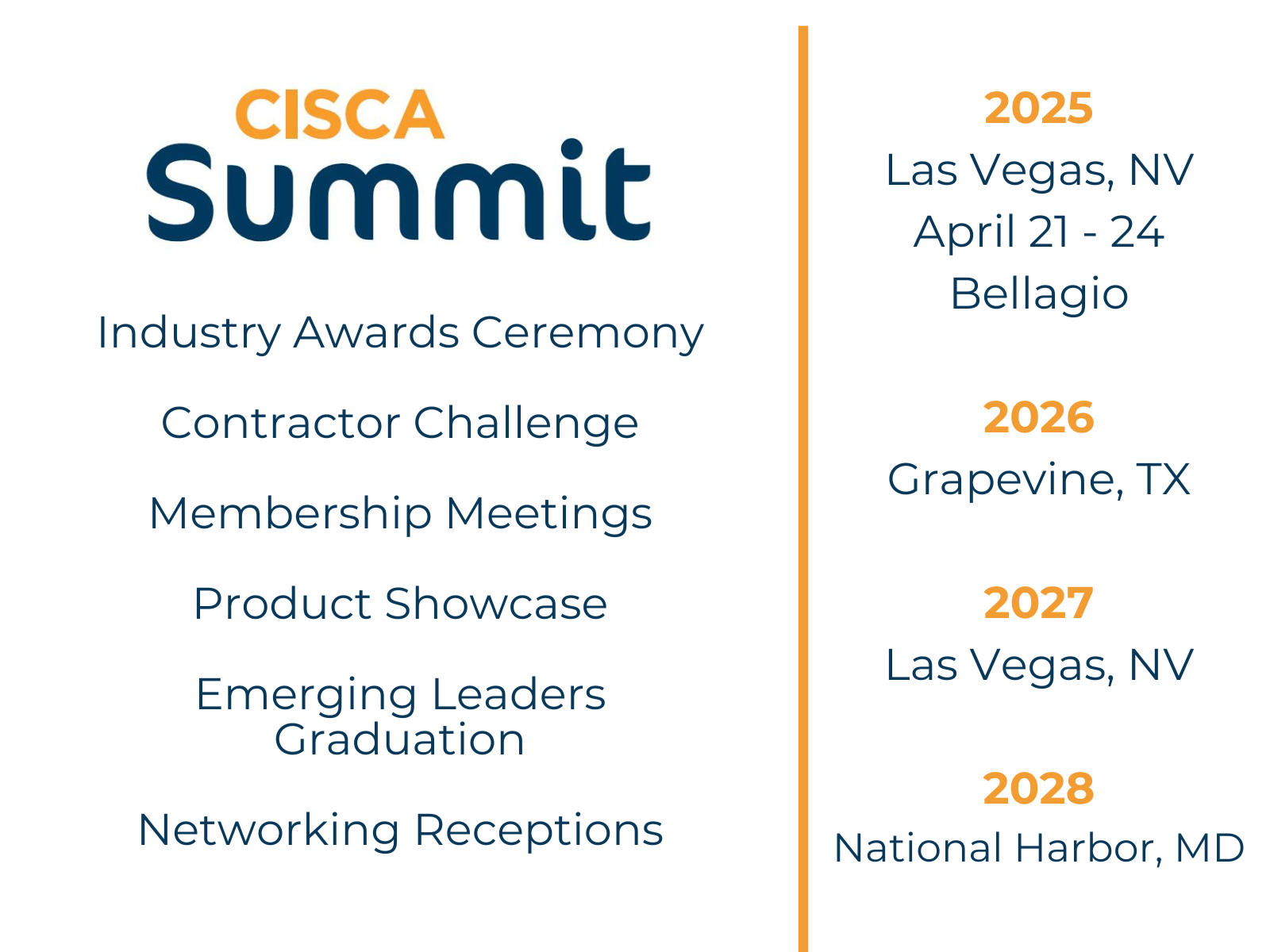 CISCA
Summit

Industry Awards Ceremony

Contractor Challenge

Membership Meetings

Product Showcase

Emerging Leaders Graduation

Networking Receptions

2025
Las Vegas, NV
April 21 - 24
Bellagio

2026
Grapevine, TX

2027
Las Vegas, NV

2028
National Harbor, MD